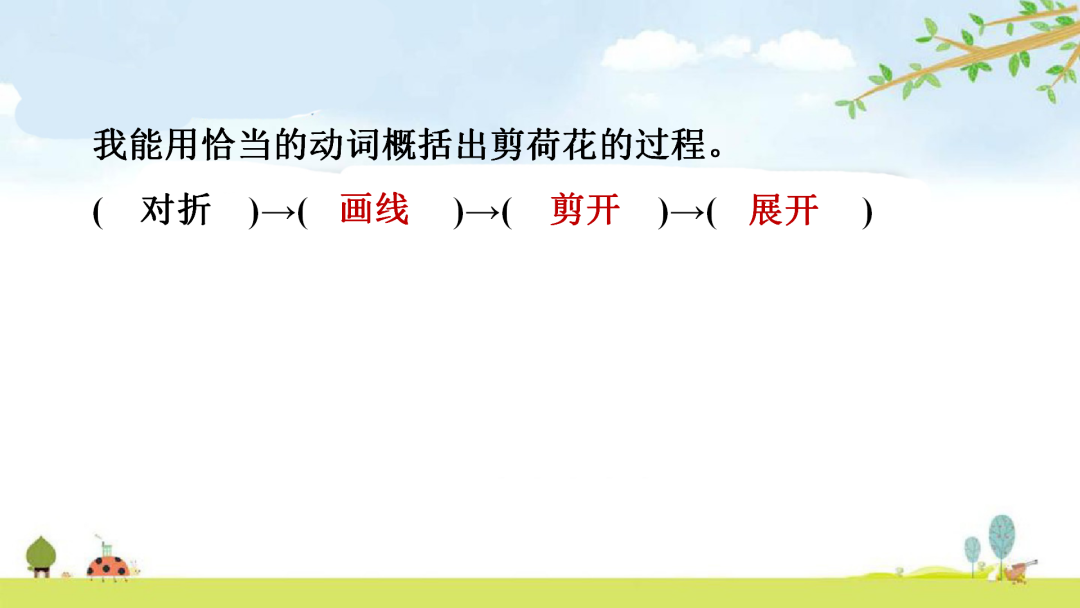 我能用恰当的动词概括出剪荷花的过程。

(　对折　)→(　画线　)→(　剪开　)→(　展开　)